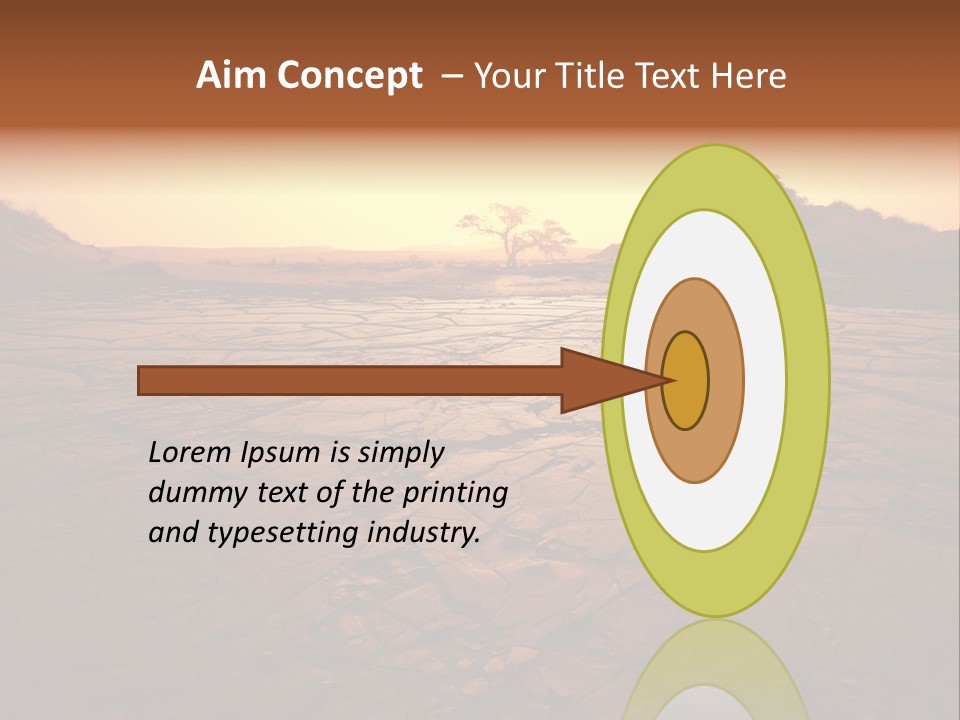 Aim Concept – Your Title Text Here

Lorem Ipsum is simply dummy text of the printing and typesetting industry.